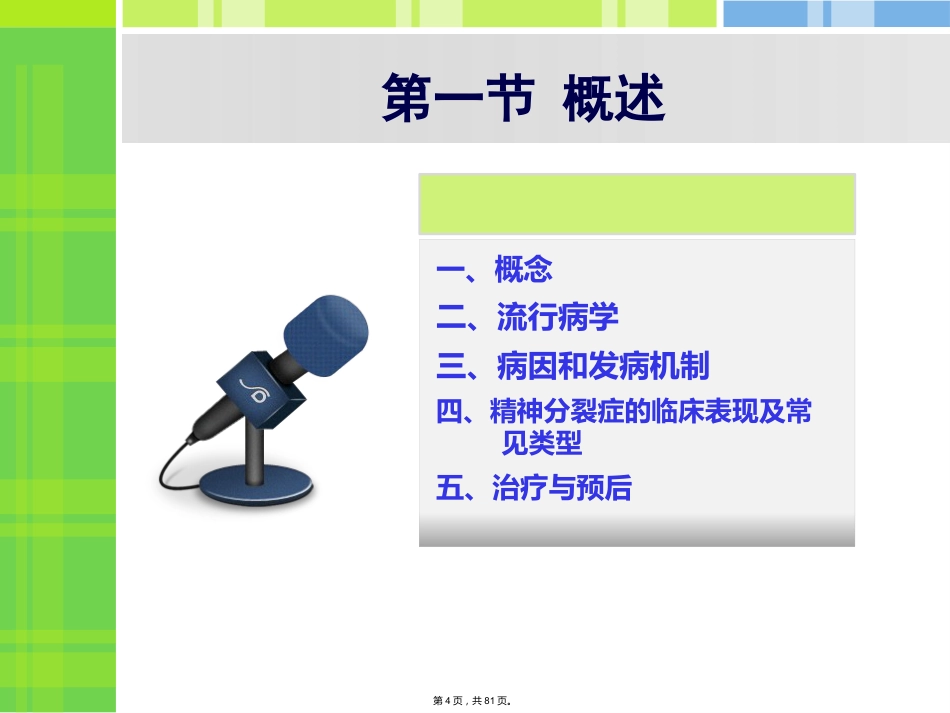 第一节 概述

一、概念

二、流行病学

三、病因和发病机制

四、精神分裂症的临床表现及常见类型

五、治疗与预后

第4页，共81页。